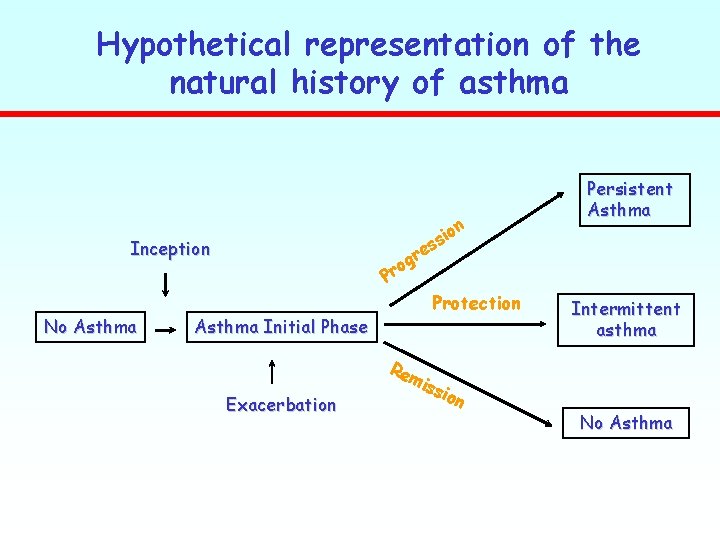 Hypothetical representation of the natural history of asthma

Inception

No Asthma

Asthma Initial Phase

Exacerbation

Progression

Protection

Remission

Persistent Asthma

Intermittent asthma

No Asthma